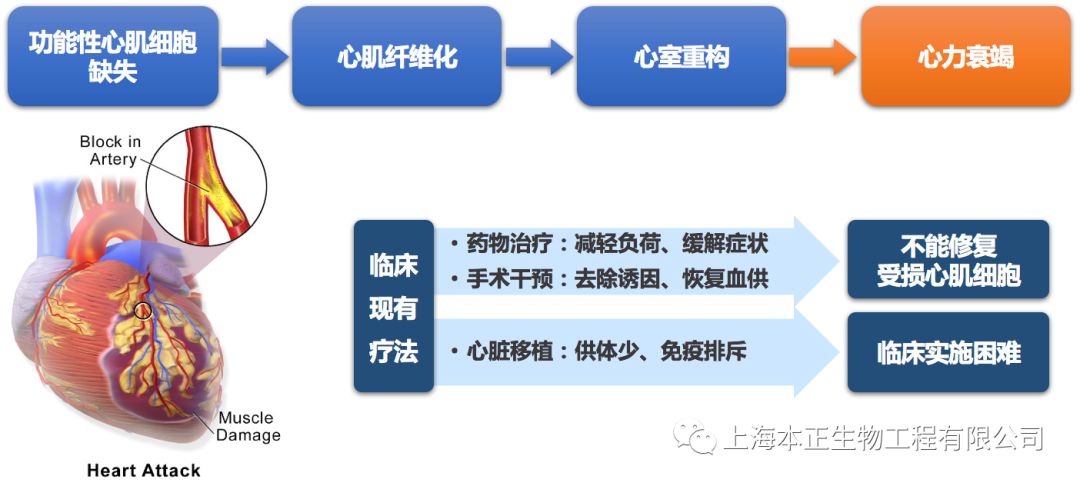 功能性心肌细胞缺失

心肌纤维化

心室重构

心力衰竭

Block in Artery

Muscle Damage

Heart Attack

临床现有疗法

• 药物治疗：减轻负荷、缓解症状
• 手术干预：去除诱因、恢复血供

• 心脏移植：供体少、免疫排斥

不能修复受损心肌细胞

临床实施困难

上海本正生物工程有限公司